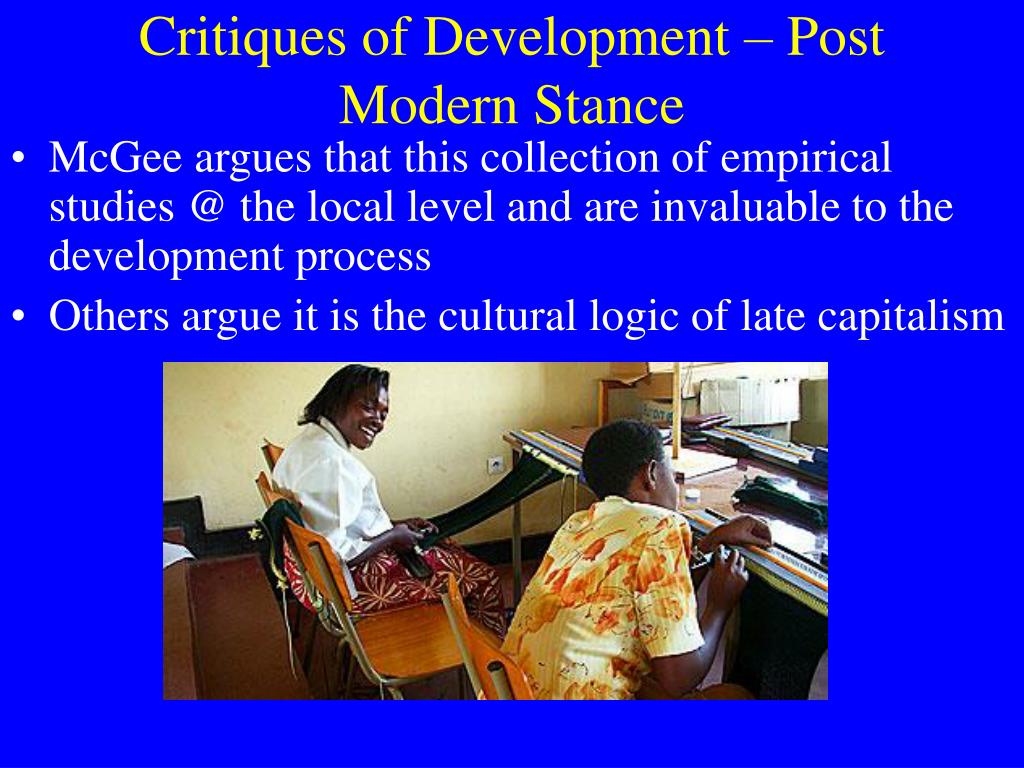 Critiques of Development – Post Modern Stance

• McGee argues that this collection of empirical studies @ the local level and are invaluable to the development process
• Others argue it is the cultural logic of late capitalism